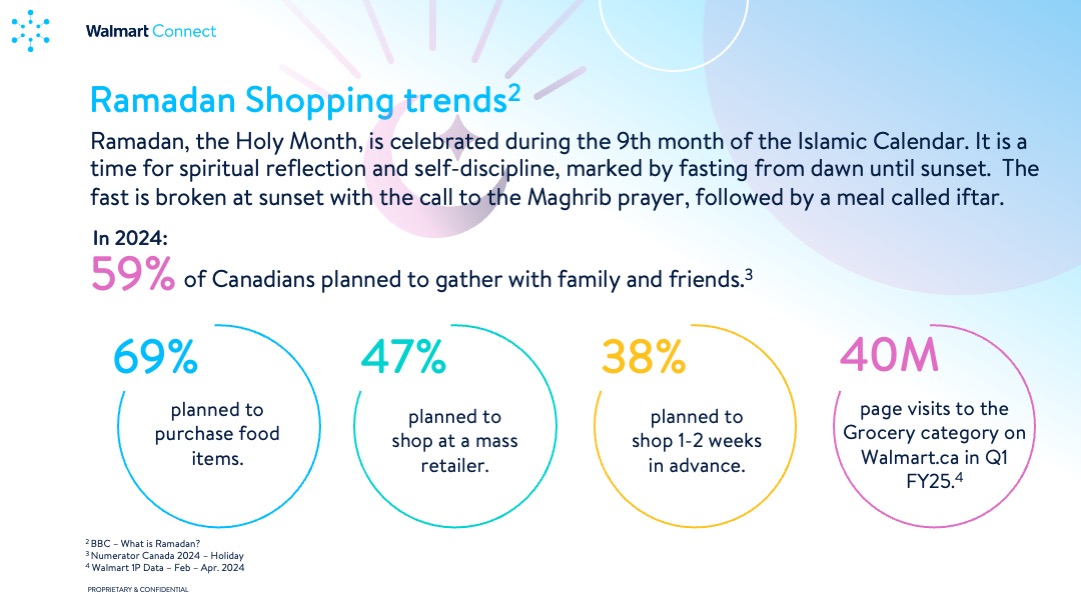 Walmart Connect

Ramadan Shopping trends$^2$

Ramadan, the Holy Month, is celebrated during the 9th month of the Islamic Calendar. It is a time for spiritual reflection and self-discipline, marked by fasting from dawn until sunset. The fast is broken at sunset with the call to the Maghrib prayer, followed by a meal called iftar.

In 2024:

59% of Canadians planned to gather with family and friends.$^3$

69% planned to purchase food items.

47% planned to shop at a mass retailer.

38% planned to shop 1-2 weeks in advance.

40M page visits to the Grocery category on Walmart.ca in Q1 FY25.$^4$

$^2$ BBC – What is Ramadan?
$^3$ Numerator Canada 2024 – Holiday
$^4$ Walmart 1P Data – Feb – Apr. 2024

PROPRIETARY & CONFIDENTIAL